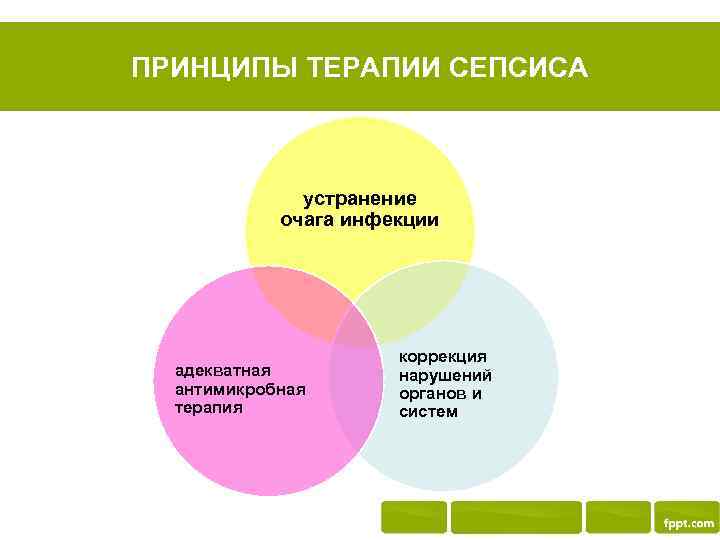 ПРИНЦИПЫ ТЕРАПИИ СЕПСИСА

устранение очага инфекции

адекватная антимикробная терапия

коррекция нарушений органов и систем

fppt.com